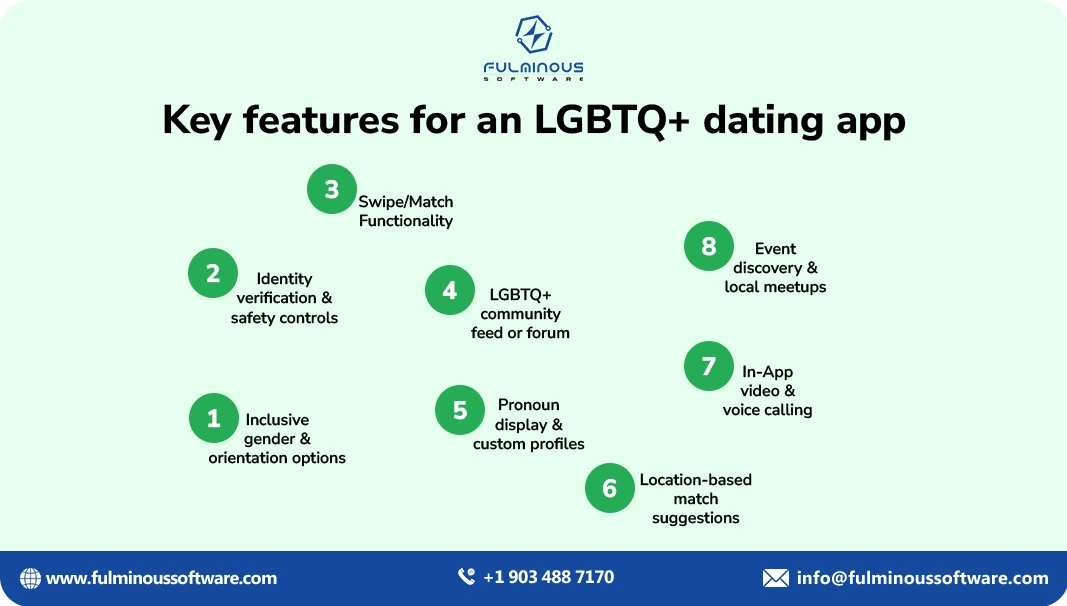 FULMINOUS
SOFTWARE

Key features for an LGBTQ+ dating app

1 Inclusive gender & orientation options

2 Identity verification & safety controls

3 Swipe/Match Functionality

4 LGBTQ+ community feed or forum

5 Pronoun display & custom profiles

6 Location-based match suggestions

7 In-App video & voice calling

8 Event discovery & local meetups

www.fulminoussoftware.com

+1 903 488 7170

info@fulminoussoftware.com